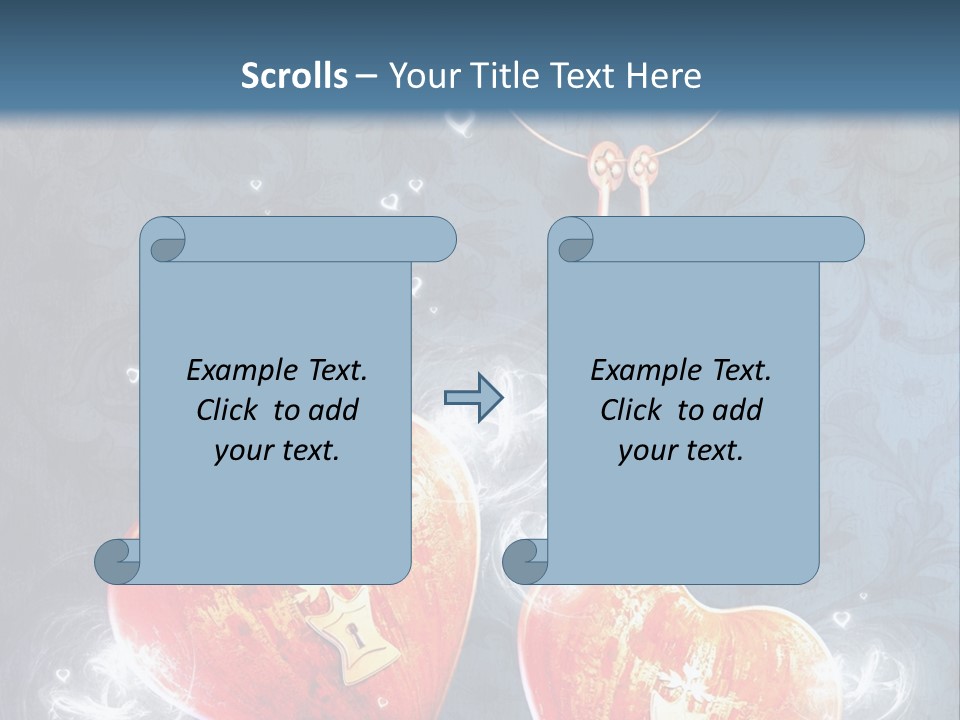 Scrolls – Your Title Text Here

Example Text. Click to add your text.

Example Text. Click to add your text.